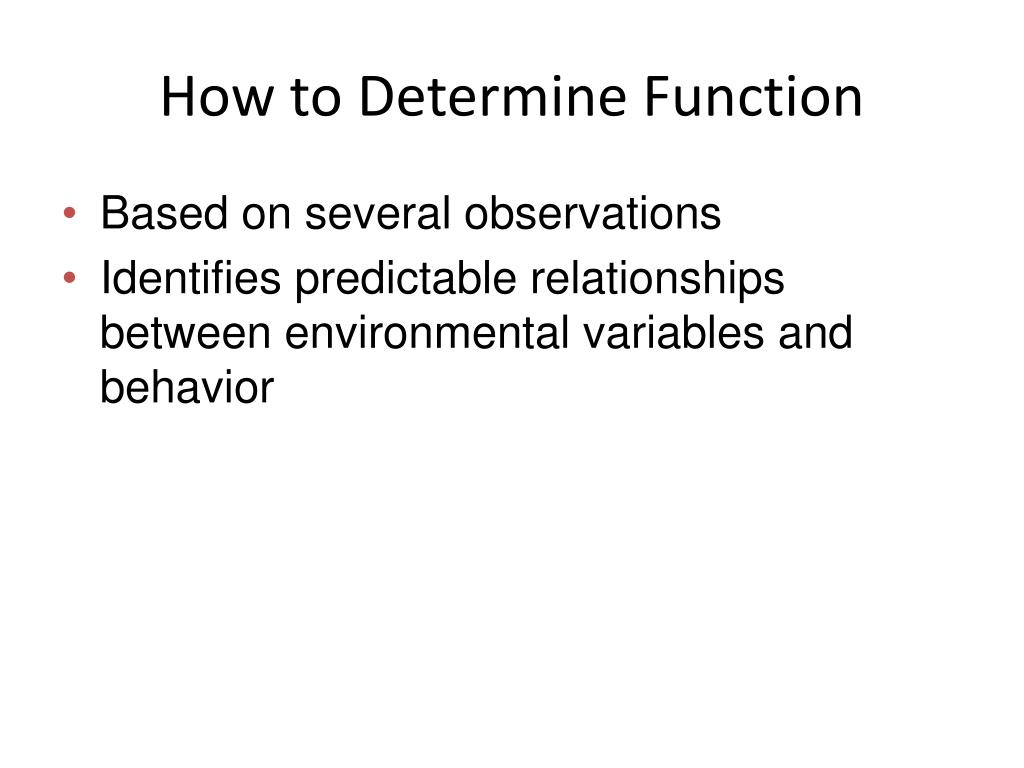 How to Determine Function

• Based on several observations
• Identifies predictable relationships between environmental variables and behavior